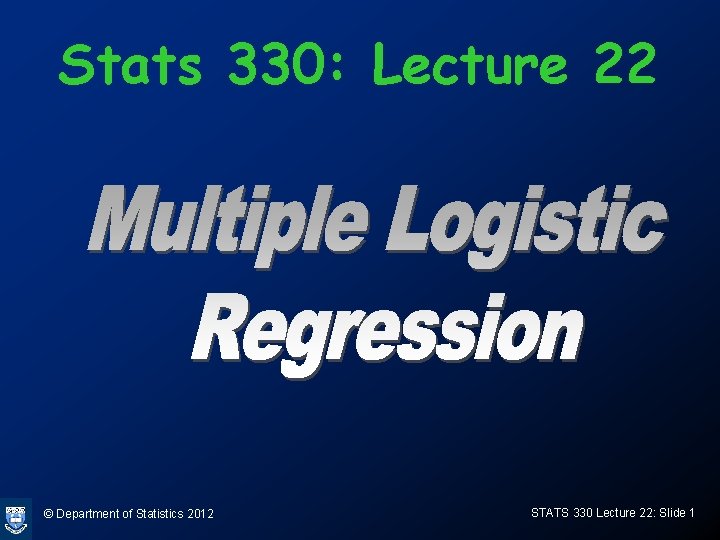 Stats 330: Lecture 22

Multiple Logistic Regression

© Department of Statistics 2012

STATS 330 Lecture 22: Slide 1